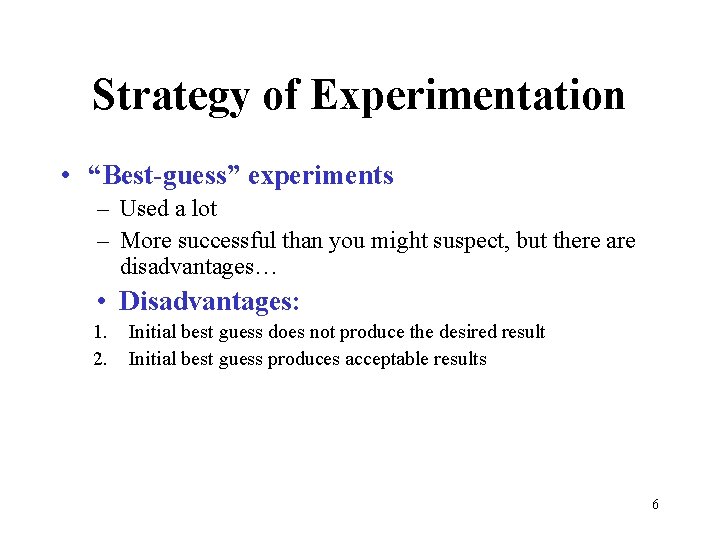 Strategy of Experimentation

• "Best-guess" experiments
- Used a lot
- More successful than you might suspect, but there are disadvantages…
• Disadvantages:
1. Initial best guess does not produce the desired result
2. Initial best guess produces acceptable results

6